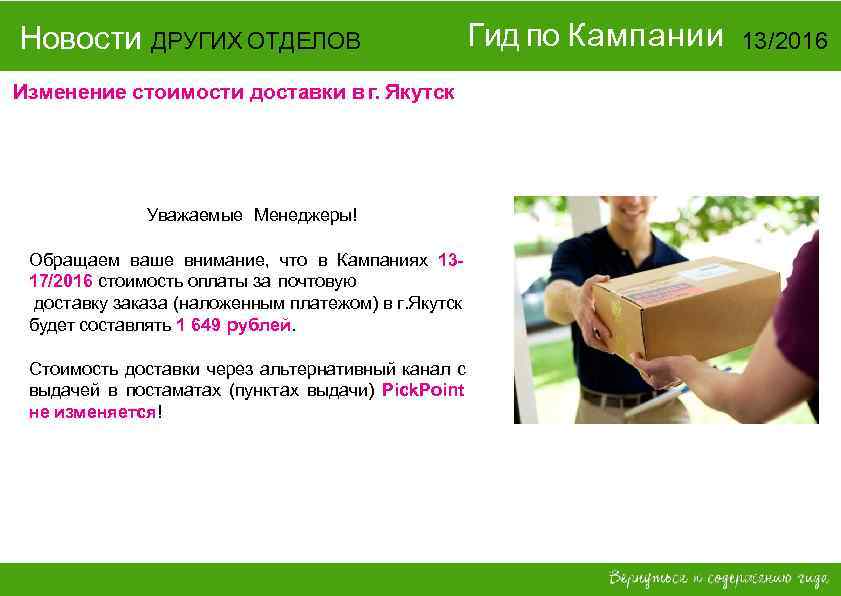 Новости ДРУГИХ ОТДЕЛОВ Гид по Кампании 13/2016

Изменение стоимости доставки в г. Якутск

Уважаемые Менеджеры!

Обращаем ваше внимание, что в Кампаниях 13-17/2016 стоимость оплаты за почтовую доставку заказа (наложенным платежом) в г.Якутск будет составлять 1 649 рублей.

Стоимость доставки через альтернативный канал с выдачей в постаматах (пунктах выдачи) PickPoint не изменяется!

Вернуться к содержанию гида